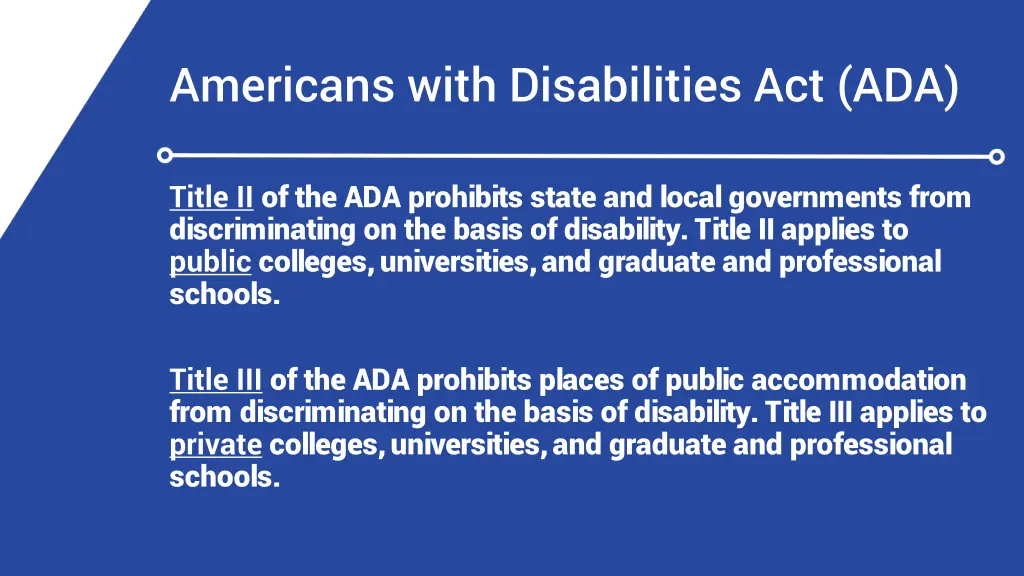 Americans with Disabilities Act (ADA)

Title II of the ADA prohibits state and local governments from discriminating on the basis of disability. Title II applies to public colleges, universities, and graduate and professional schools.

Title III of the ADA prohibits places of public accommodation from discriminating on the basis of disability. Title III applies to private colleges, universities, and graduate and professional schools.